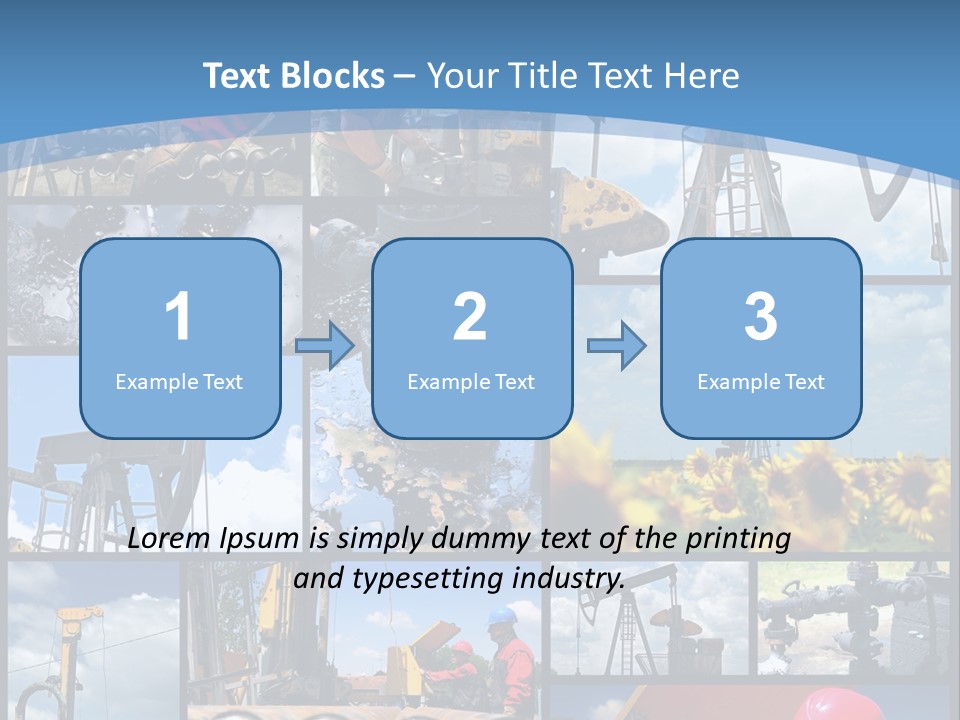 Text Blocks – Your Title Text Here

1
Example Text

2
Example Text

3
Example Text

Lorem Ipsum is simply dummy text of the printing and typesetting industry.